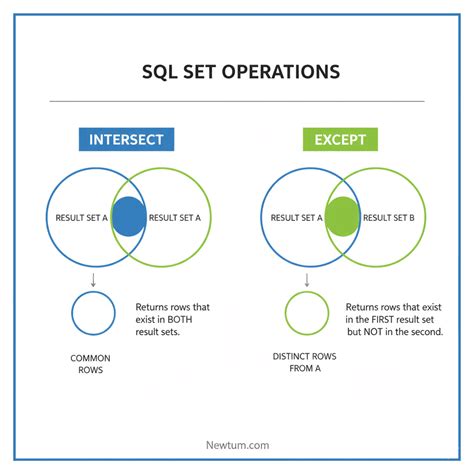 SQL SET OPERATIONS

INTERSECT

RESULT SET A

RESULT SET A

Returns rows that exist in BOTH result sets.

COMMON ROWS

EXCEPT

RESULT SET A

RESULT SET B

Returns rows that exist in the FIRST result set but NOT in the second.

DISTINCT ROWS FROM A

Newtum.com